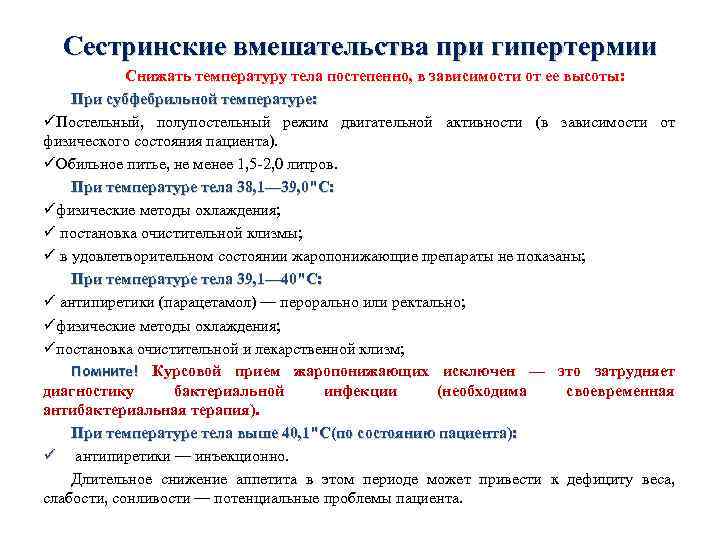 Сестринские вмешательства при гипертермии

Снижать температуру тела постепенно, в зависимости от ее высоты:

При субфебрильной температуре:

✓Постельный, полупостельный режим двигательной активности (в зависимости от физического состояния пациента).

✓Обильное питье, не менее 1,5-2,0 литров.

При температуре тела 38,1—39,0"С:

✓физические методы охлаждения;

✓ постановка очистительной клизмы;

✓ в удовлетворительном состоянии жаропонижающие препараты не показаны;

При температуре тела 39,1—40"С:

✓ антипиретики (парацетамол) — перорально или ректально;

✓физические методы охлаждения;

✓постановка очистительной и лекарственной клизм;

Помните! Курсовой прием жаропонижающих исключен — это затрудняет диагностику бактериальной инфекции (необходима своевременная антибактериальная терапия).

При температуре тела выше 40,1"С(по состоянию пациента):

✓ антипиретики — инъекционно.

Длительное снижение аппетита в этом периоде может привести к дефициту веса, слабости, сонливости — потенциальные проблемы пациента.